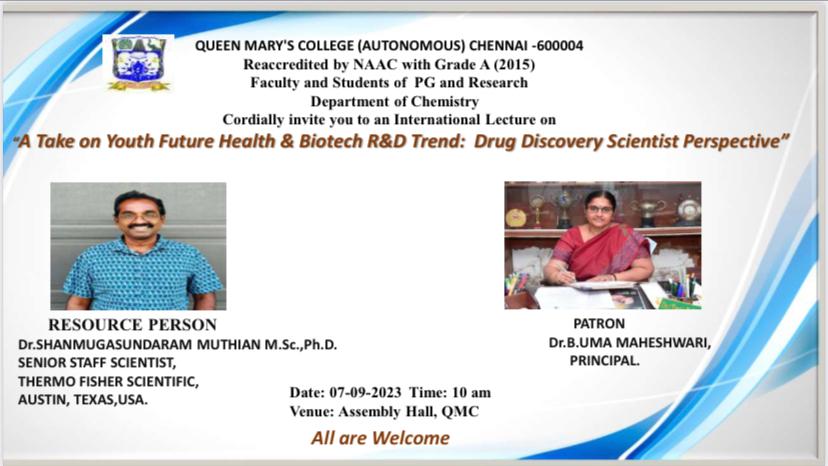 QUEEN MARY'S COLLEGE (AUTONOMOUS) CHENNAI -600004
Reaccredited by NAAC with Grade A (2015)
Faculty and Students of PG and Research
Department of Chemistry
Cordially invite you to an International Lecture on
"A Take on Youth Future Health & Biotech R&D Trend: Drug Discovery Scientist Perspective"

RESOURCE PERSON
Dr.SHANMUGASUNDARAM MUTHIAN M.Sc.,Ph.D.
SENIOR STAFF SCIENTIST,
THERMO FISHER SCIENTIFIC,
AUSTIN, TEXAS,USA.

PATRON
Dr.B.UMA MAHESHWARI,
PRINCIPAL.

Date: 07-09-2023 Time: 10 am
Venue: Assembly Hall, QMC

All are Welcome